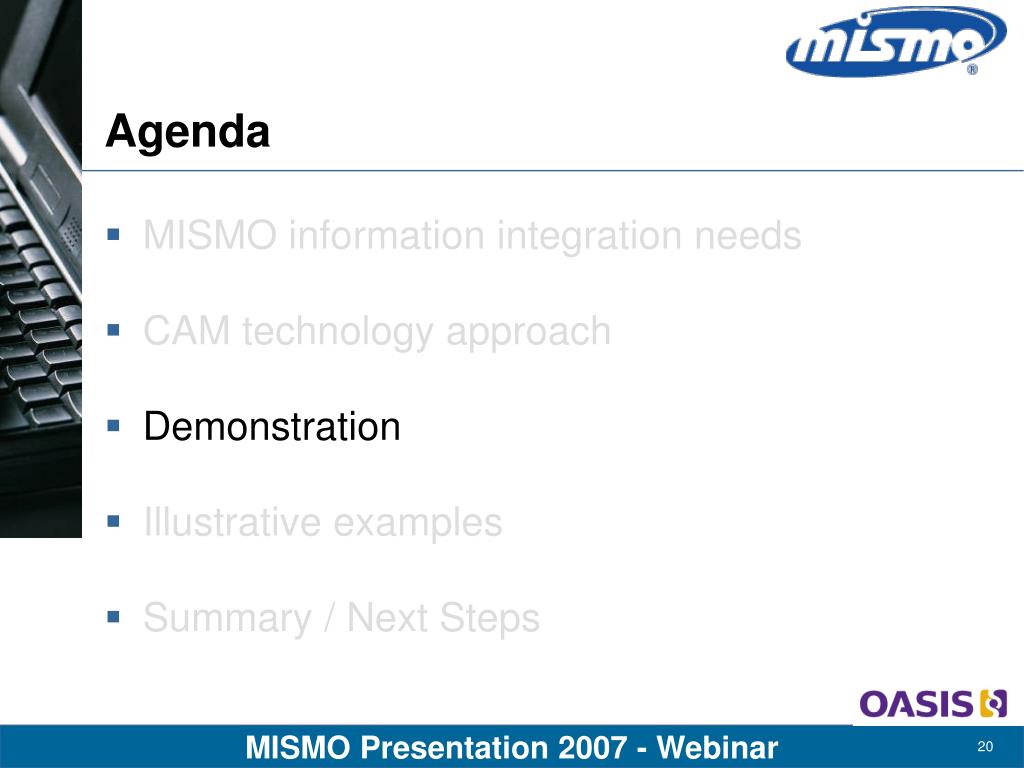 mismo®

Agenda

- MISMO information integration needs
- CAM technology approach
- Demonstration
- Illustrative examples
- Summary / Next Steps

OASIS

MISMO Presentation 2007 - Webinar

20